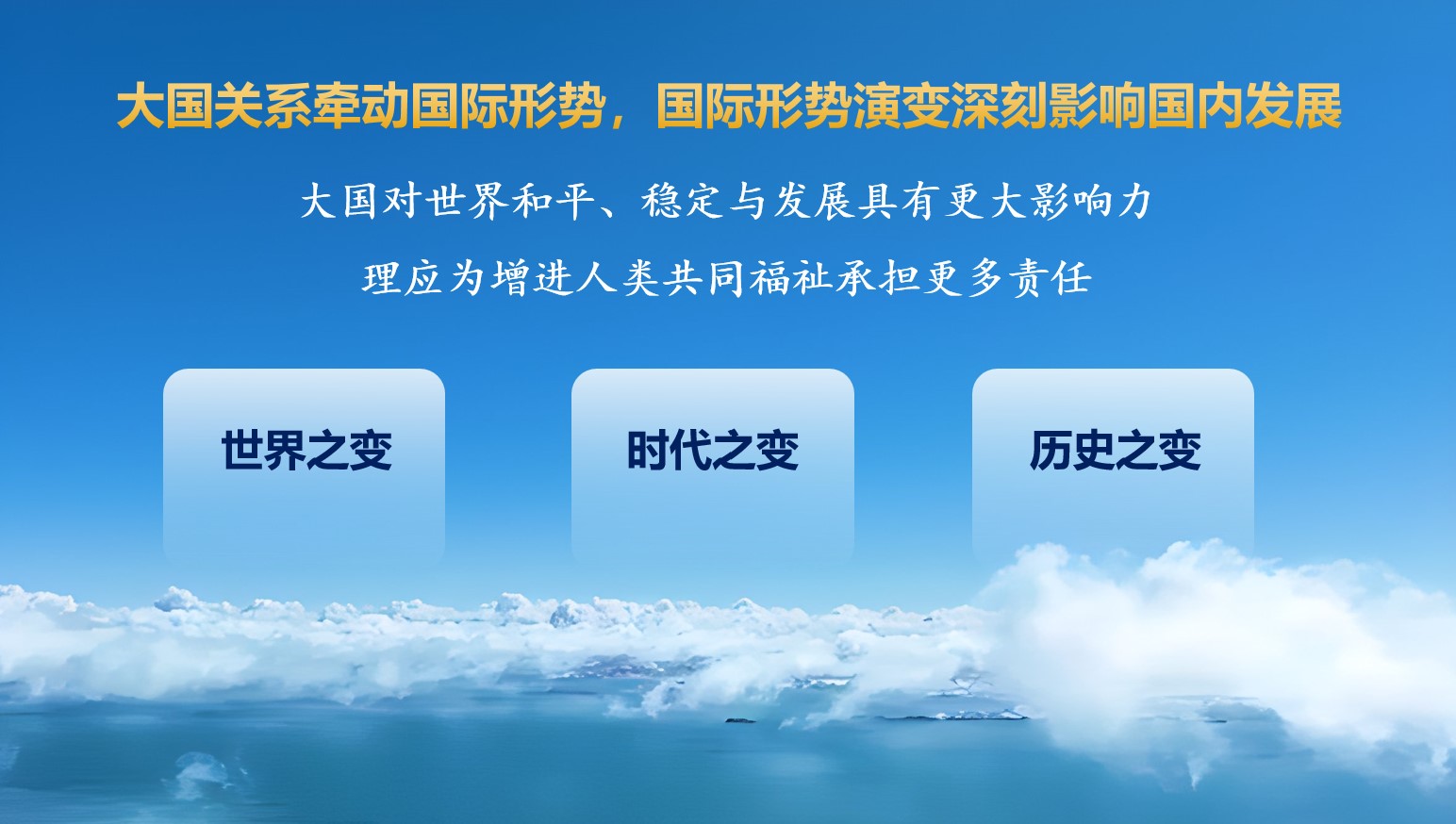 大国关系牵动国际形势，国际形势演变深刻影响国内发展

大国对世界和平、稳定与发展具有更大影响力

理应为增进人类共同福祉承担更多责任

世界之变

时代之变

历史之变